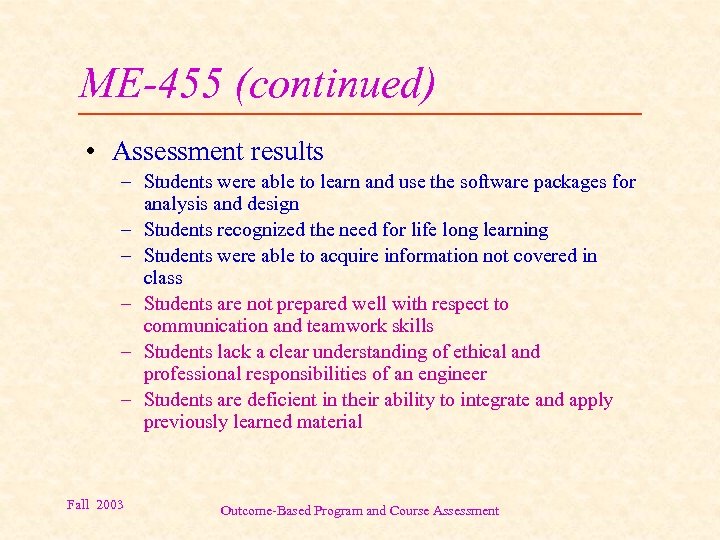 ME-455 (continued)

• Assessment results
– Students were able to learn and use the software packages for analysis and design
– Students recognized the need for life long learning
– Students were able to acquire information not covered in class
– Students are not prepared well with respect to communication and teamwork skills
– Students lack a clear understanding of ethical and professional responsibilities of an engineer
– Students are deficient in their ability to integrate and apply previously learned material

Fall 2003

Outcome-Based Program and Course Assessment